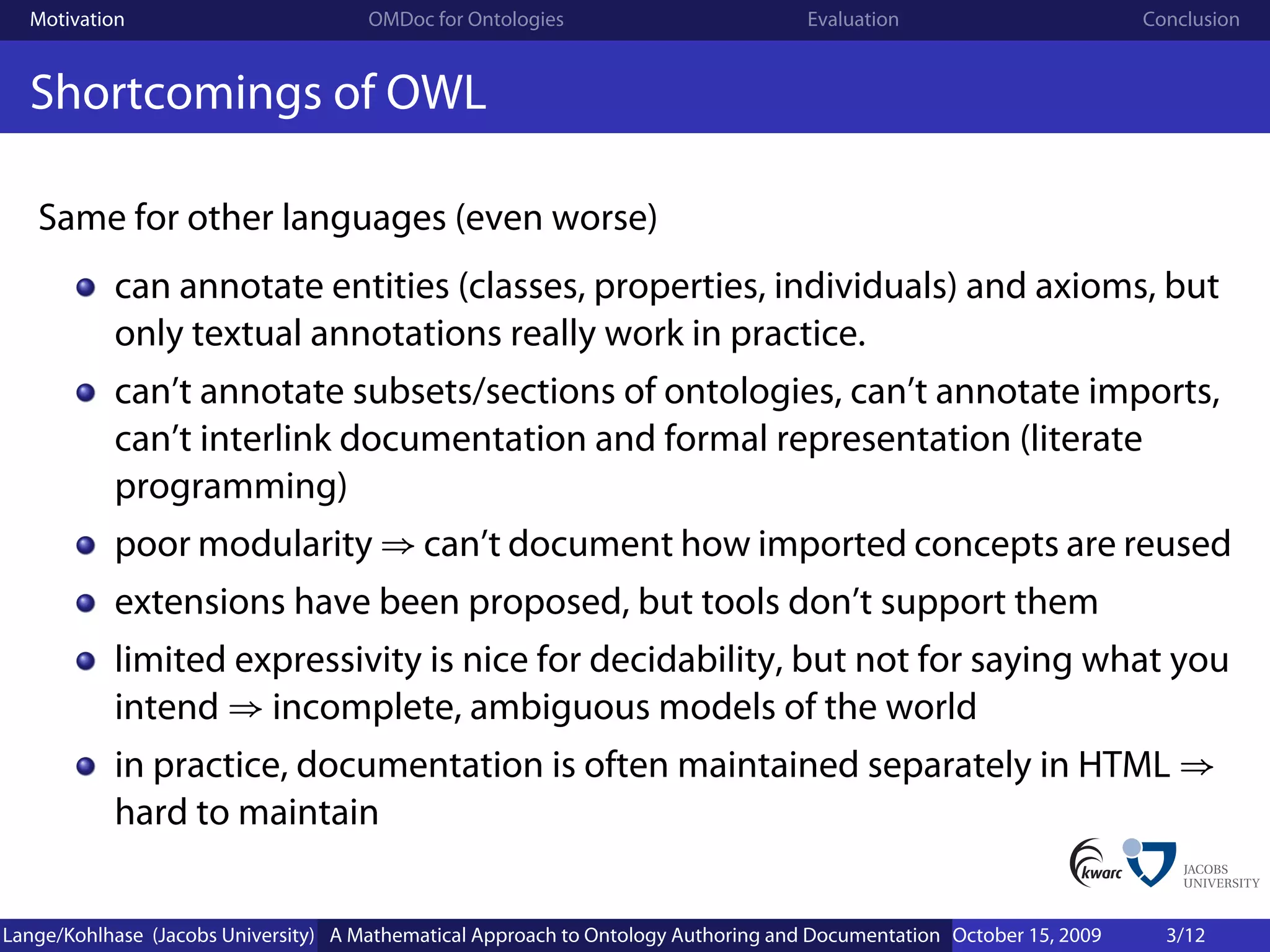 Motivation OMDoc for Ontologies Evaluation Conclusion

Shortcomings of OWL

Same for other languages (even worse)

- can annotate entities (classes, properties, individuals) and axioms, but only textual annotations really work in practice.
- can't annotate subsets/sections of ontologies, can't annotate imports, can't interlink documentation and formal representation (literate programming)
- poor modularity $\Rightarrow$ can't document how imported concepts are reused
- extensions have been proposed, but tools don't support them
- limited expressivity is nice for decidability, but not for saying what you intend $\Rightarrow$ incomplete, ambiguous models of the world
- in practice, documentation is often maintained separately in HTML $\Rightarrow$ hard to maintain

kwarc JACOBS UNIVERSITY

Lange/Kohlhase (Jacobs University) A Mathematical Approach to Ontology Authoring and Documentation October 15, 2009 3/12